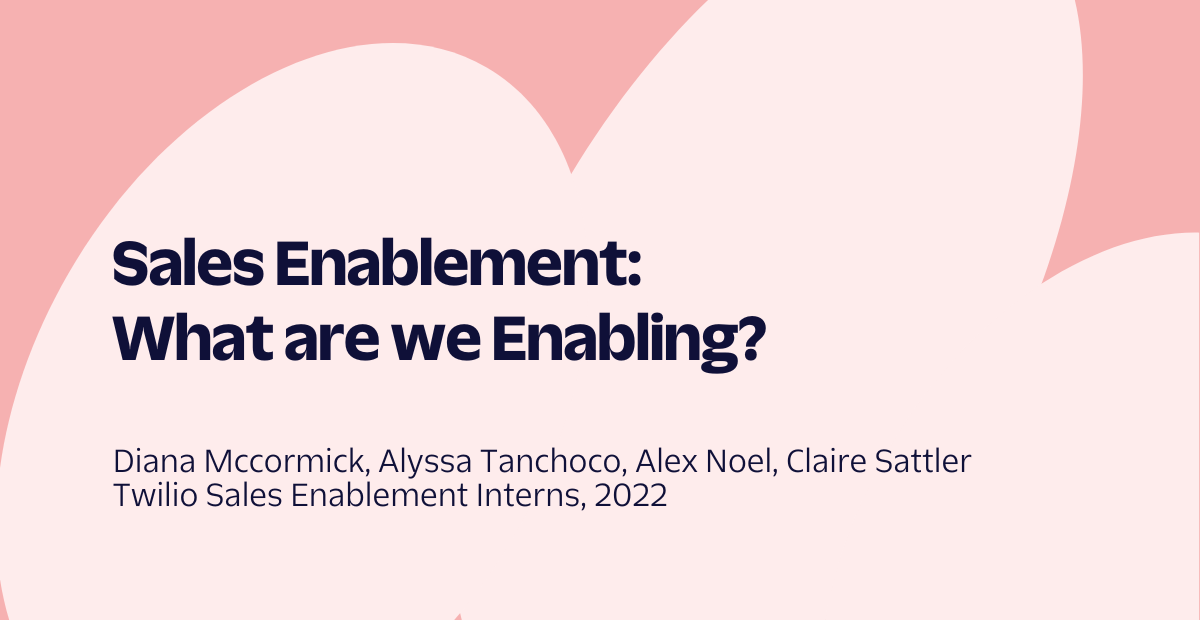 Sales Enablement:
What are we Enabling?

Diana Mccormick, Alyssa Tanchoco, Alex Noel, Claire Sattler
Twilio Sales Enablement Interns, 2022